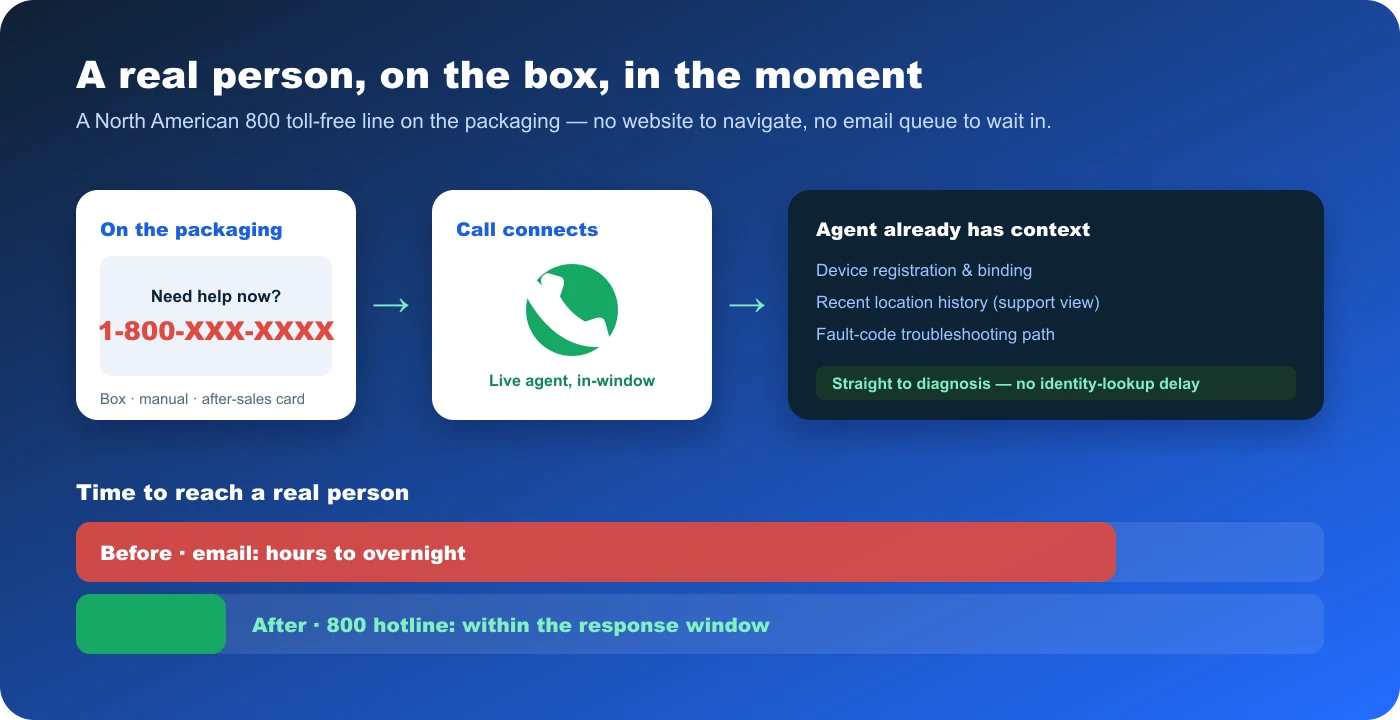 A real person, on the box, in the moment

A North American 800 toll-free line on the packaging — no website to navigate, no email queue to wait in.

On the packaging

Need help now?

1-800-XXX-XXXX

Box · manual · after-sales card

→

Call connects

Live agent, in-window

→

Agent already has context

Device registration & binding

Recent location history (support view)

Fault-code troubleshooting path

Straight to diagnosis — no identity-lookup delay

Time to reach a real person

Before · email: hours to overnight

After · 800 hotline: within the response window